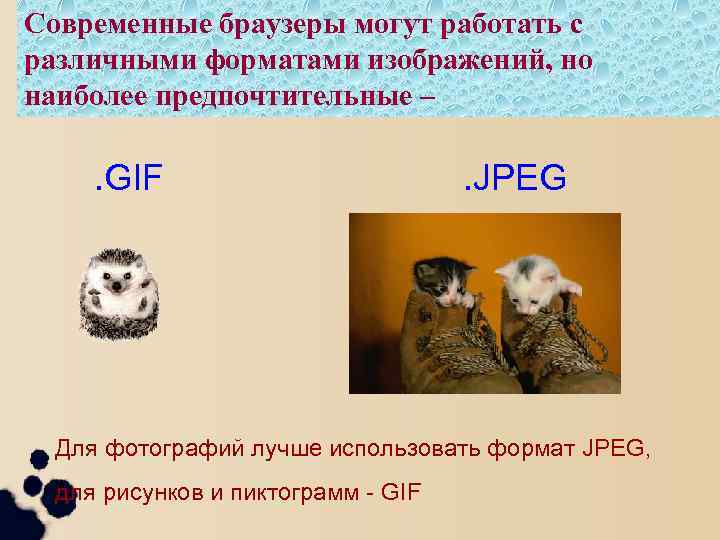 Современные браузеры могут работать с различными форматами изображений, но наиболее предпочтительные –

.GIF

.JPEG

Для фотографий лучше использовать формат JPEG, для рисунков и пиктограмм - GIF